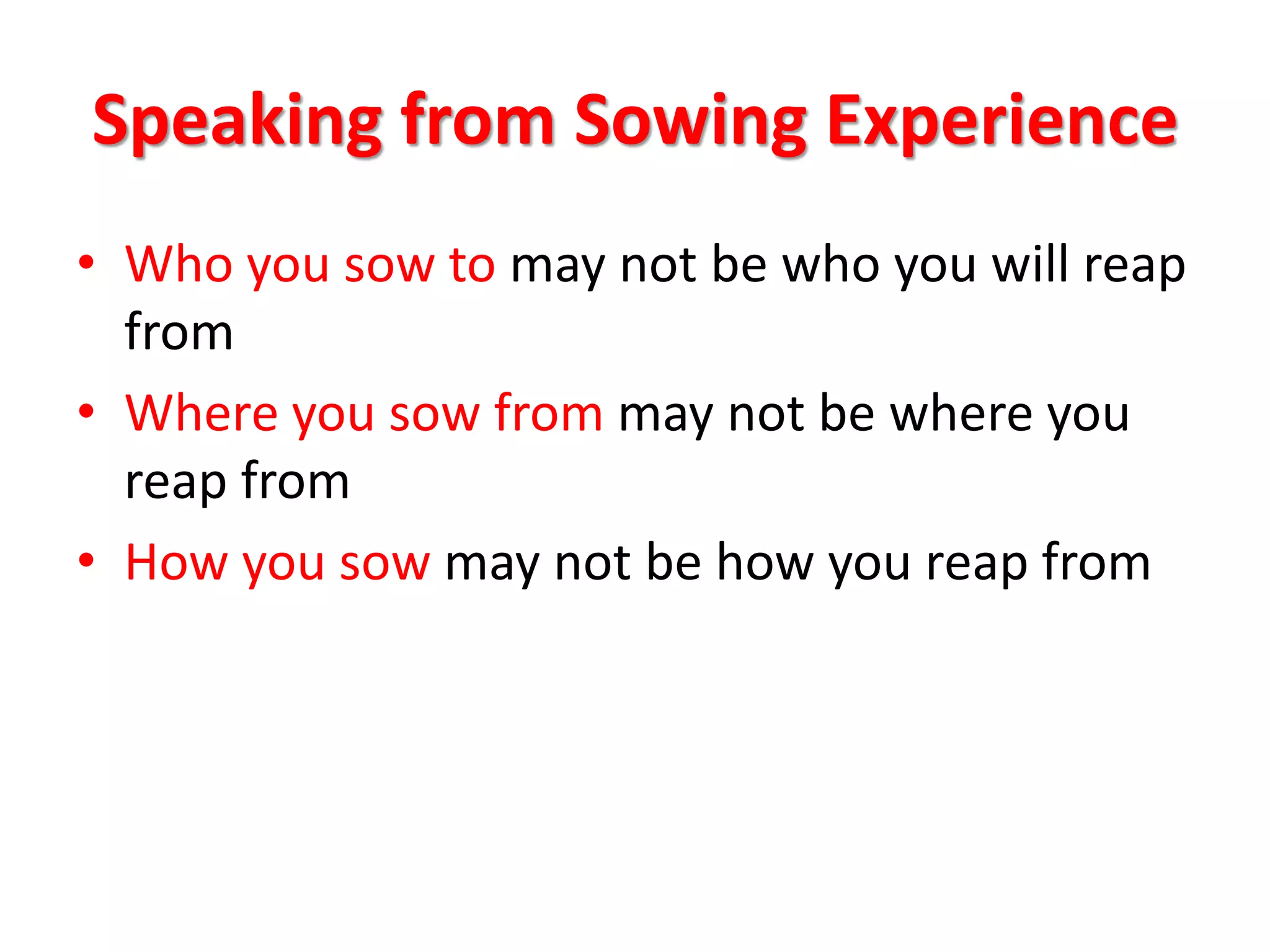 Speaking from Sowing Experience

• Who you sow to may not be who you will reap from
• Where you sow from may not be where you reap from
• How you sow may not be how you reap from